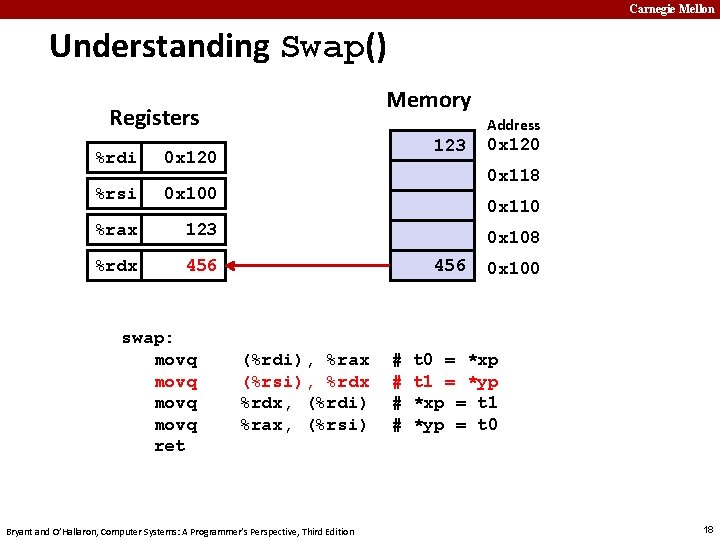 Carnegie Mellon

Understanding Swap()

Registers

| %rdi | 0x120 |
|---|---|
| %rsi | 0x100 |
| %rax | 123 |
| %rdx | 456 |

Memory

| | Address |
|---|---|
| 123 | 0x120 |
| | 0x118 |
| | 0x110 |
| | 0x108 |
| 456 | 0x100 |

swap:
movq (%rdi), %rax # t0 = *xp
movq (%rsi), %rdx # t1 = *yp
movq %rdx, (%rdi) # *xp = t1
movq %rax, (%rsi) # *yp = t0
ret

Bryant and O'Hallaron, Computer Systems: A Programmer's Perspective, Third Edition

18